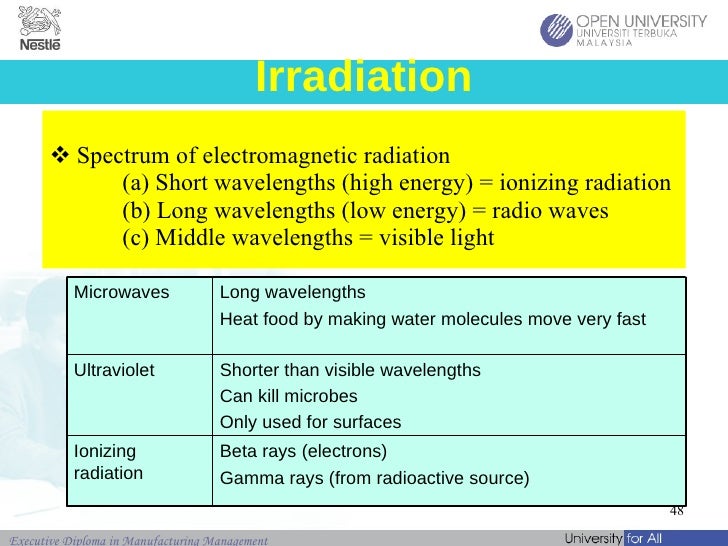 Nestlé

OPEN UNIVERSITY
UNIVERSITI TERBUKA
MALAYSIA

Irradiation

❖ Spectrum of electromagnetic radiation
(a) Short wavelengths (high energy) = ionizing radiation
(b) Long wavelengths (low energy) = radio waves
(c) Middle wavelengths = visible light

| Microwaves | Long wavelengths<br>Heat food by making water molecules move very fast |
|---|---|
| Ultraviolet | Shorter than visible wavelengths<br>Can kill microbes<br>Only used for surfaces |
| Ionizing radiation | Beta rays (electrons)<br>Gamma rays (from radioactive source) |

48

Executive Diploma in Manufacturing Management

University for All